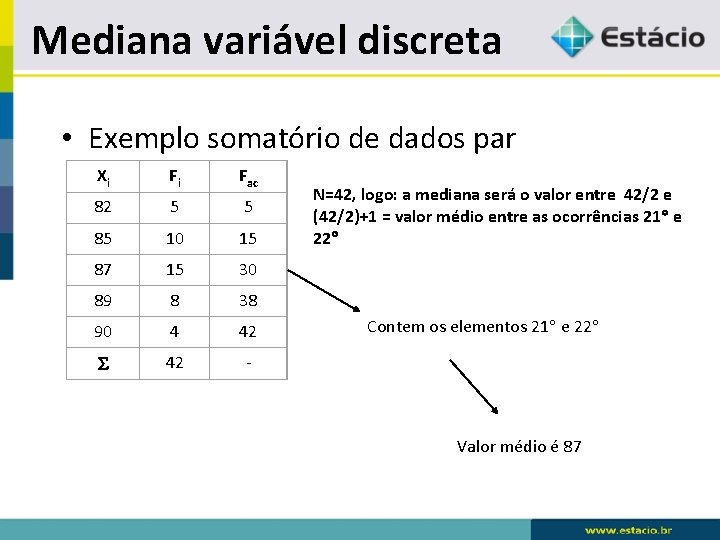 Mediana variável discreta

Estácio

• Exemplo somatório de dados par

| $X_i$ | $F_i$ | $F_{ac}$ |
|---|---|---|
| 82 | 5 | 5 |
| 85 | 10 | 15 |
| 87 | 15 | 30 |
| 89 | 8 | 38 |
| 90 | 4 | 42 |
| $\Sigma$ | 42 | - |

N=42, logo: a mediana será o valor entre 42/2 e (42/2)+1 = valor médio entre as ocorrências 21° e 22°

Contem os elementos 21° e 22°

Valor médio é 87

www.estacio.br